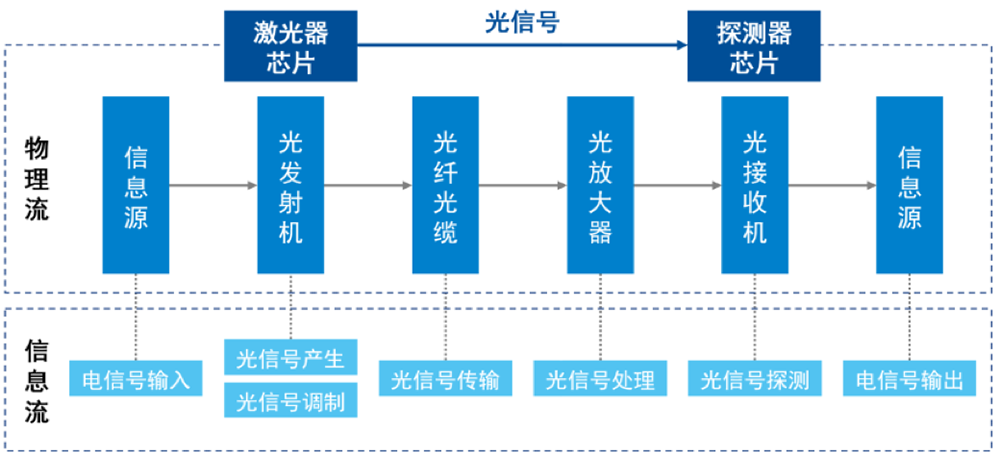 激光器芯片

光信号

探测器芯片

物理流

信息源

光发射机

光纤光缆

光放大器

光接收机

信息源

信息流

电信号输入

光信号产生

光信号调制

光信号传输

光信号处理

光信号探测

电信号输出